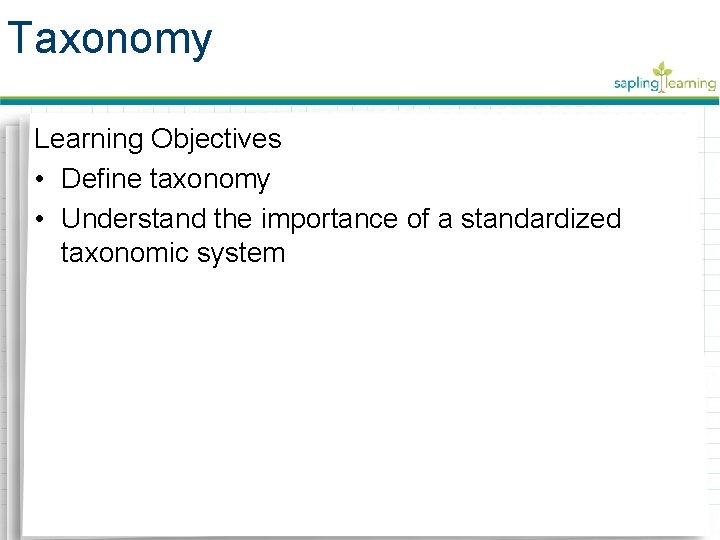 Taxonomy

sapling learning

Learning Objectives

• Define taxonomy

• Understand the importance of a standardized taxonomic system